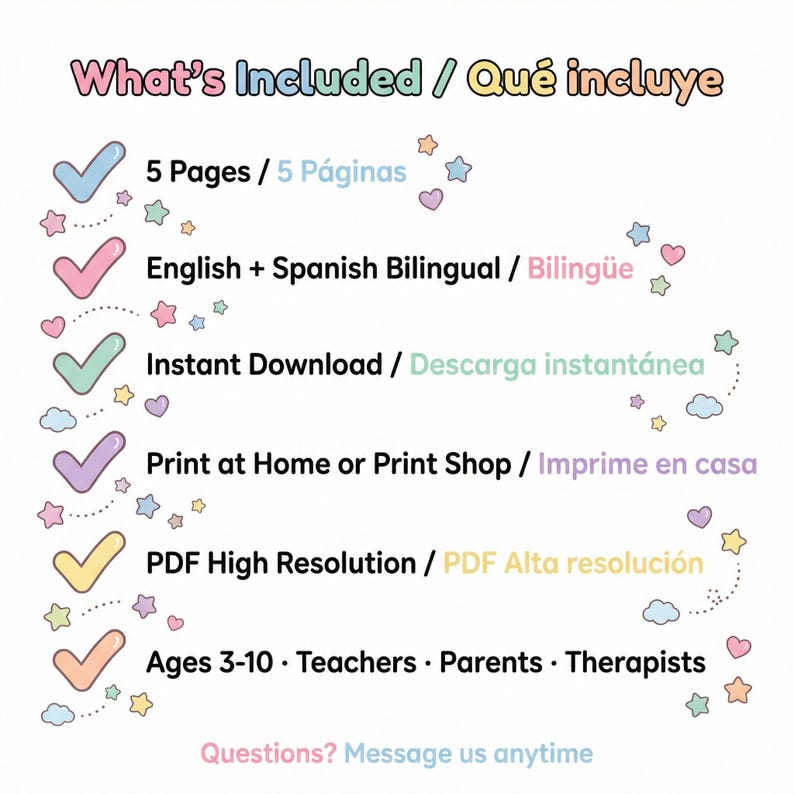 What's Included / Qué incluye

5 Pages / 5 Páginas

English + Spanish Bilingual / Bilingüe

Instant Download / Descarga instantánea

Print at Home or Print Shop / Imprime en casa

PDF High Resolution / PDF Alta resolución

Ages 3-10 · Teachers · Parents · Therapists

Questions? Message us anytime